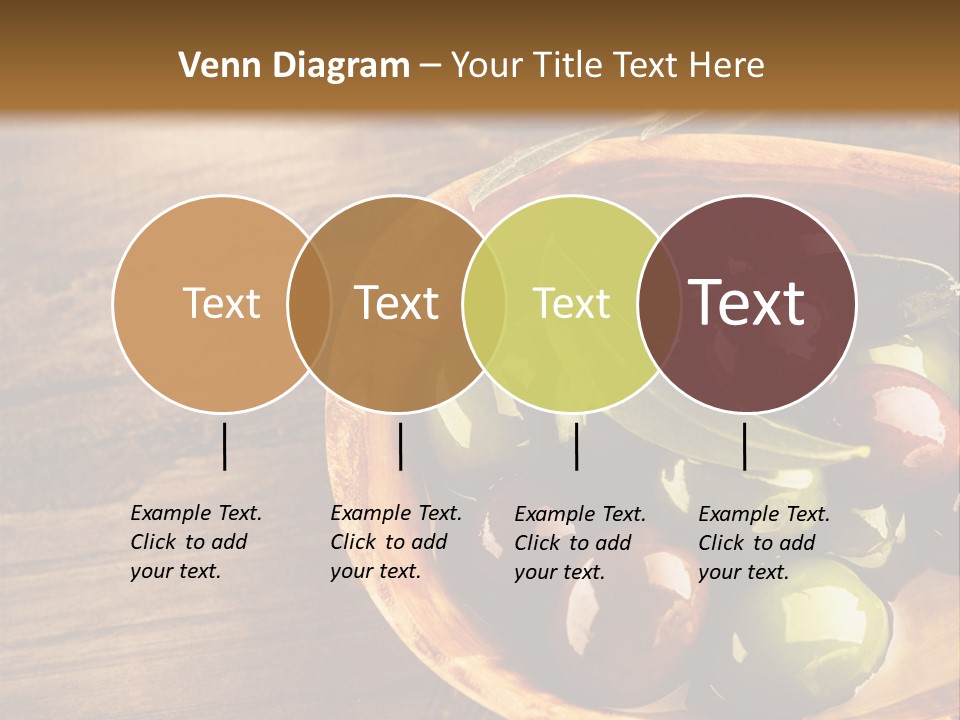 Venn Diagram – Your Title Text Here

Text

Text

Text

Text

Example Text. Click to add your text.

Example Text. Click to add your text.

Example Text. Click to add your text.

Example Text. Click to add your text.